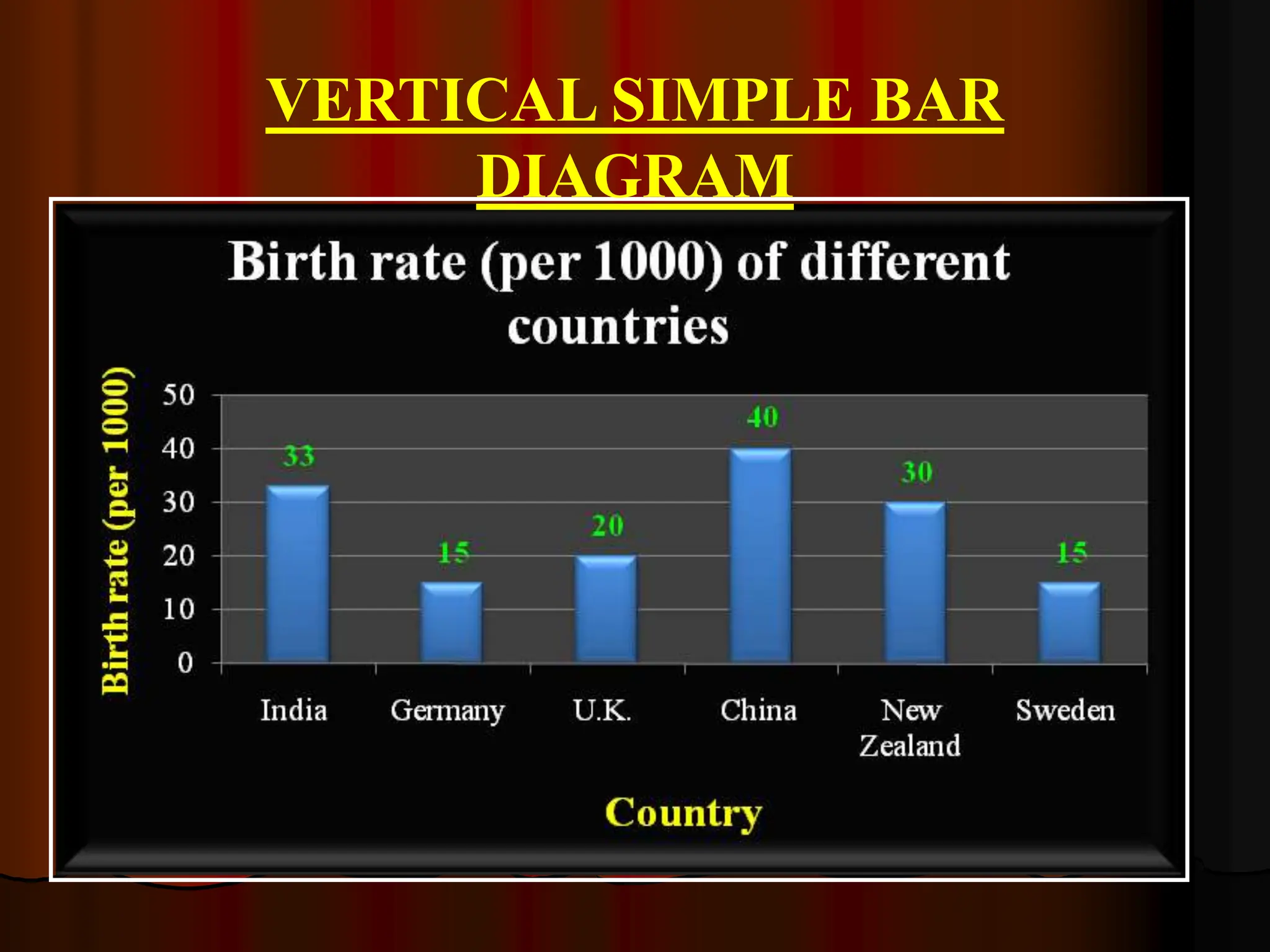 VERTICAL SIMPLE BAR DIAGRAM

Birth rate (per 1000) of different countries

Birth rate (per 1000)

50
40
30
20
10
0

33
15
20
40
30
15

India
Germany
U.K.
China
New Zealand
Sweden

Country